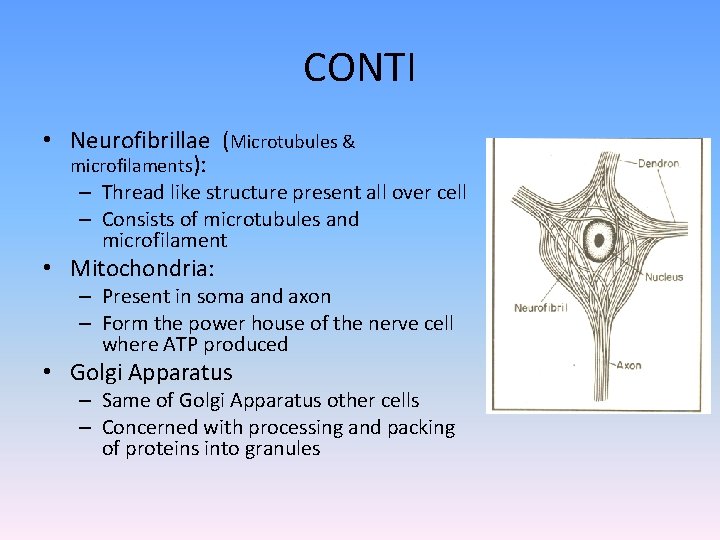 CONTI

• Neurofibrillae (Microtubules & microfilaments):
– Thread like structure present all over cell
– Consists of microtubules and microfilament
• Mitochondria:
– Present in soma and axon
– Form the power house of the nerve cell where ATP produced
• Golgi Apparatus
– Same of Golgi Apparatus other cells
– Concerned with processing and packing of proteins into granules

Dendron
Nucleus
Neurofibril
Axon